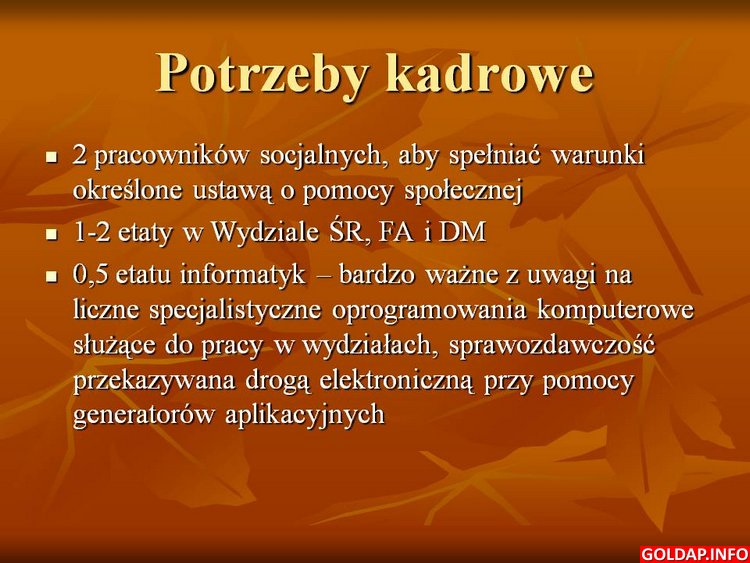 Potrzeby kadrowe

- 2 pracowników socjalnych, aby spełniać warunki określone ustawą o pomocy społecznej
- 1-2 etaty w Wydziale ŚR, FA i DM
- 0,5 etatu informatyk – bardzo ważne z uwagi na liczne specjalistyczne oprogramowania komputerowe służące do pracy w wydziałach, sprawozdawczość przekazywana drogą elektroniczną przy pomocy generatorów aplikacyjnych

GOLDAP.INFO